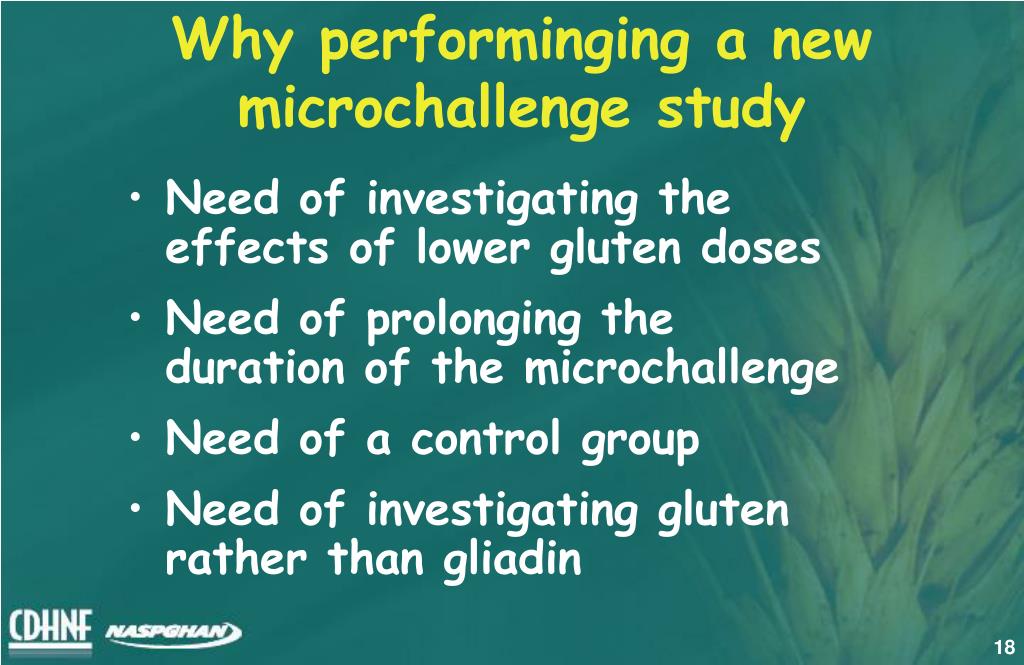 Why performinging a new microchallenge study

• Need of investigating the effects of lower gluten doses
• Need of prolonging the duration of the microchallenge
• Need of a control group
• Need of investigating gluten rather than gliadin

CDHNF NASPGHAN

18